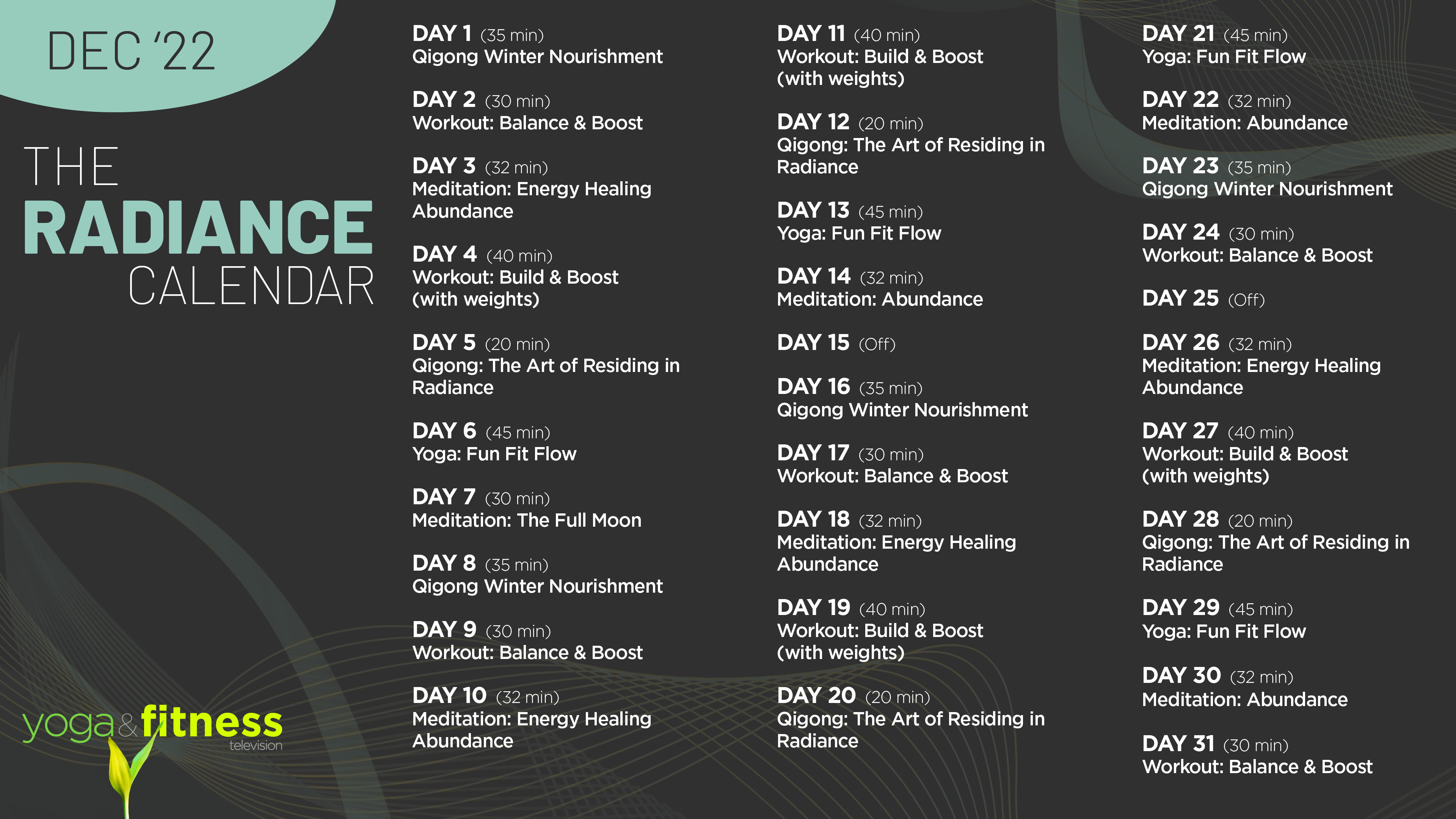 DEC '22

THE
RADIANCE
CALENDAR

yoga & fitness
television

DAY 1 (35 min)
Qigong Winter Nourishment

DAY 2 (30 min)
Workout: Balance & Boost

DAY 3 (32 min)
Meditation: Energy Healing Abundance

DAY 4 (40 min)
Workout: Build & Boost (with weights)

DAY 5 (20 min)
Qigong: The Art of Residing in Radiance

DAY 6 (45 min)
Yoga: Fun Fit Flow

DAY 7 (30 min)
Meditation: The Full Moon

DAY 8 (35 min)
Qigong Winter Nourishment

DAY 9 (30 min)
Workout: Balance & Boost

DAY 10 (32 min)
Meditation: Energy Healing Abundance

DAY 11 (40 min)
Workout: Build & Boost (with weights)

DAY 12 (20 min)
Qigong: The Art of Residing in Radiance

DAY 13 (45 min)
Yoga: Fun Fit Flow

DAY 14 (32 min)
Meditation: Abundance

DAY 15 (Off)

DAY 16 (35 min)
Qigong Winter Nourishment

DAY 17 (30 min)
Workout: Balance & Boost

DAY 18 (32 min)
Meditation: Energy Healing Abundance

DAY 19 (40 min)
Workout: Build & Boost (with weights)

DAY 20 (20 min)
Qigong: The Art of Residing in Radiance

DAY 21 (45 min)
Yoga: Fun Fit Flow

DAY 22 (32 min)
Meditation: Abundance

DAY 23 (35 min)
Qigong Winter Nourishment

DAY 24 (30 min)
Workout: Balance & Boost

DAY 25 (Off)

DAY 26 (32 min)
Meditation: Energy Healing Abundance

DAY 27 (40 min)
Workout: Build & Boost (with weights)

DAY 28 (20 min)
Qigong: The Art of Residing in Radiance

DAY 29 (45 min)
Yoga: Fun Fit Flow

DAY 30 (32 min)
Meditation: Abundance

DAY 31 (30 min)
Workout: Balance & Boost